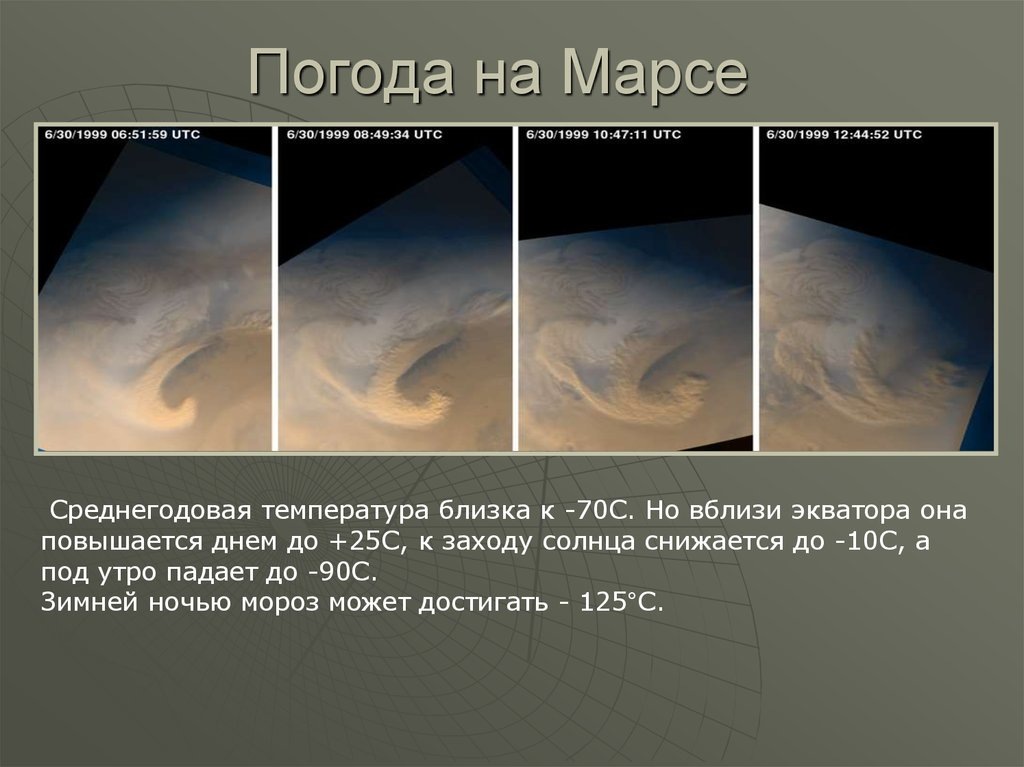 Погода на Марсе

6/30/1999 06:51:59 UTC

6/30/1999 08:49:34 UTC

6/30/1999 10:47:11 UTC

6/30/1999 12:44:52 UTC

Среднегодовая температура близка к -70С. Но вблизи экватора она повышается днем до +25С, к заходу солнца снижается до -10С, а под утро падает до -90С.
Зимней ночью мороз может достигать - 125°С.